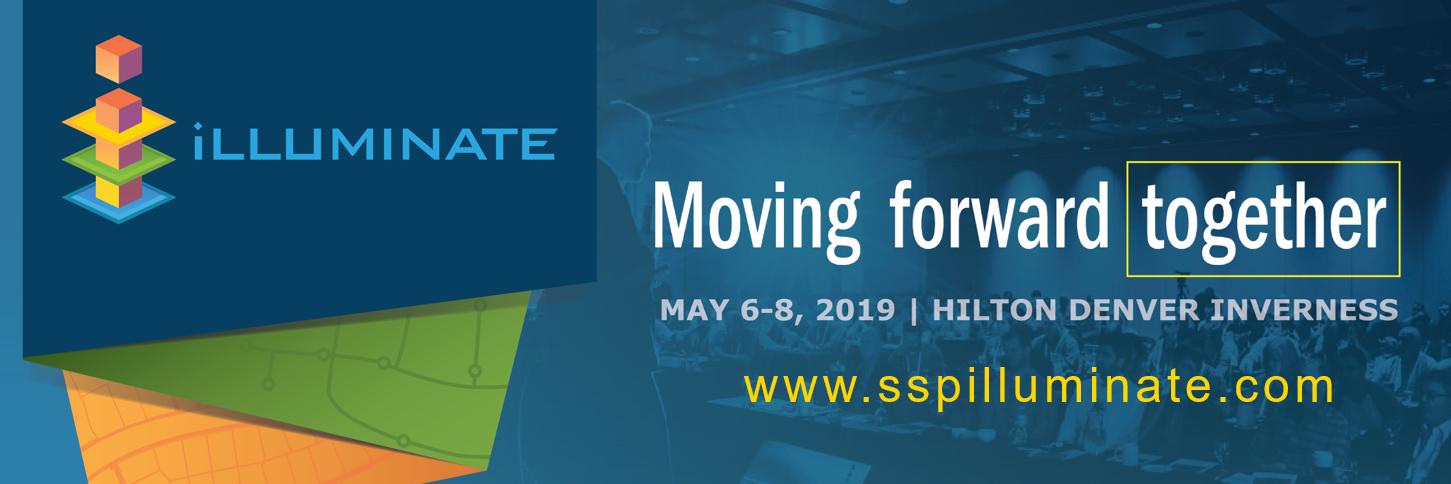 iLLUMINATE

Moving forward together

MAY 6-8, 2019 | HILTON DENVER INVERNESS

www.sspilluminate.com